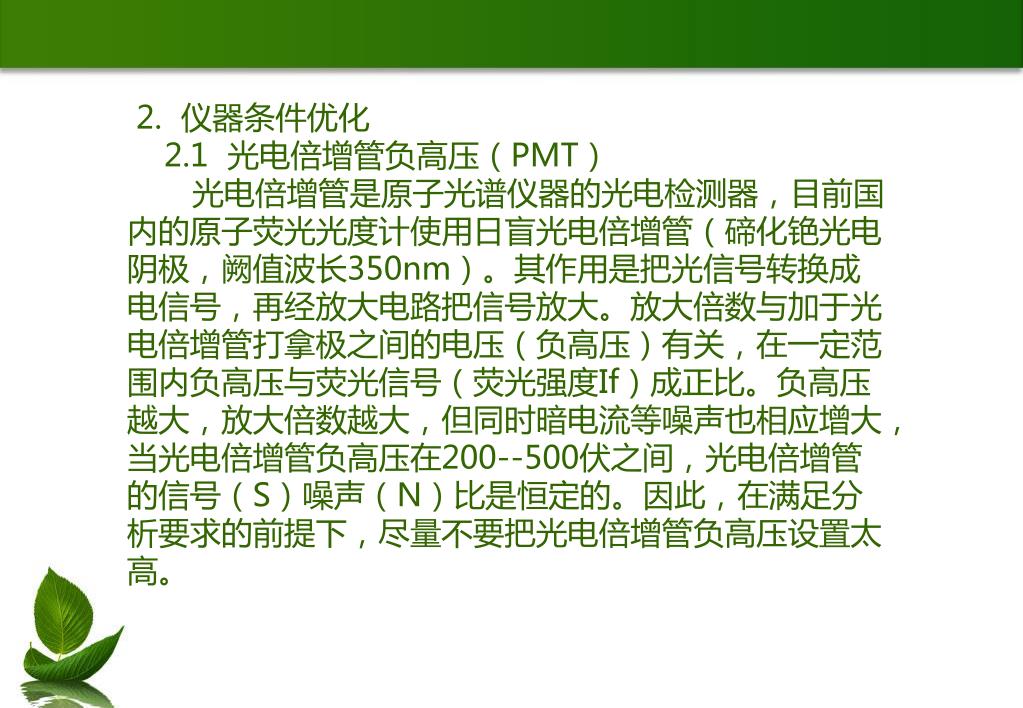 2. 仪器条件优化

2.1 光电倍增管负高压（PMT）

光电倍增管是原子光谱仪器的光电检测器，目前国内的原子荧光光度计使用日盲光电倍增管（碲化铯光电阴极，阙值波长350nm）。其作用是把光信号转换成电信号，再经放大电路把信号放大。放大倍数与加于光电倍增管打拿极之间的电压（负高压）有关，在一定范围内负高压与荧光信号（荧光强度If）成正比。负高压越大，放大倍数越大，但同时暗电流等噪声也相应增大，当光电倍增管负高压在200--500伏之间，光电倍增管的信号（S）噪声（N）比是恒定的。因此，在满足分析要求的前提下，尽量不要把光电倍增管负高压设置太高。